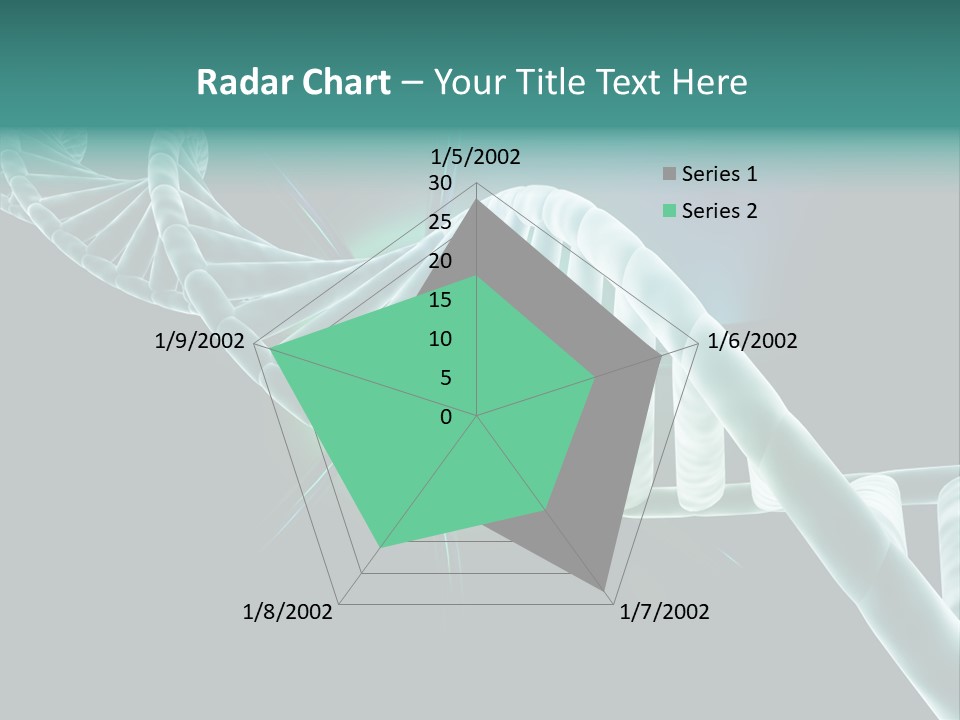 Radar Chart – Your Title Text Here

1/5/2002

30
25
20
15
10
5
0

1/6/2002

1/7/2002

1/8/2002

1/9/2002

Series 1
Series 2